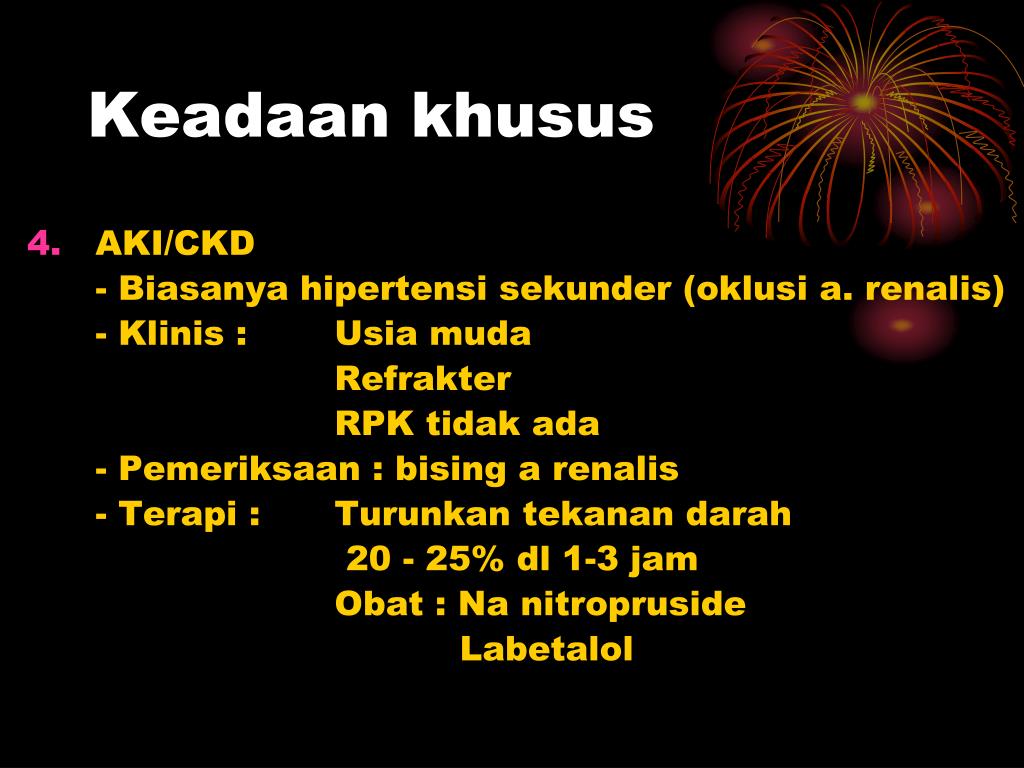 Keadaan khusus

4. AKI/CKD
- Biasanya hipertensi sekunder (oklusi a. renalis)
- Klinis : Usia muda
Refrakter
RPK tidak ada
- Pemeriksaan : bising a renalis
- Terapi : Turunkan tekanan darah
20 - 25% dl 1-3 jam
Obat : Na nitropruside
Labetalol